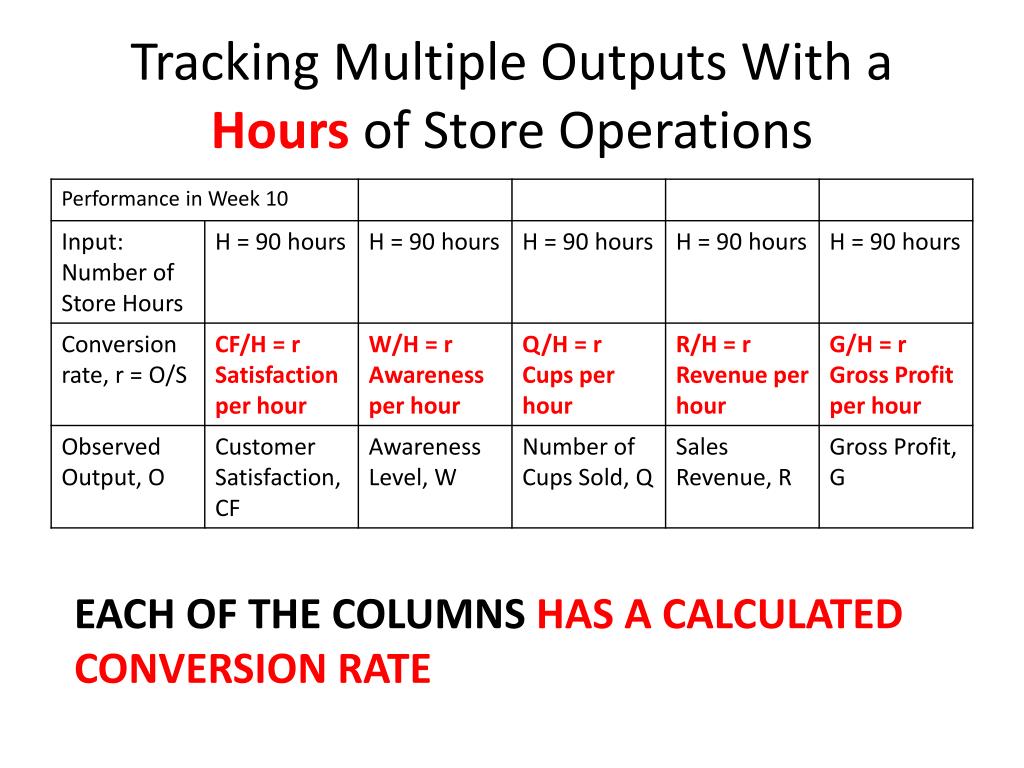 Tracking Multiple Outputs With a Hours of Store Operations

| Performance in Week 10 | | | | | |
|---|---|---|---|---|---|
| Input: Number of Store Hours | H = 90 hours | H = 90 hours | H = 90 hours | H = 90 hours | H = 90 hours |
| Conversion rate, r = O/S | CF/H = r Satisfaction per hour | W/H = r Awareness per hour | Q/H = r Cups per hour | R/H = r Revenue per hour | G/H = r Gross Profit per hour |
| Observed Output, O | Customer Satisfaction, CF | Awareness Level, W | Number of Cups Sold, Q | Sales Revenue, R | Gross Profit, G |

EACH OF THE COLUMNS HAS A CALCULATED CONVERSION RATE